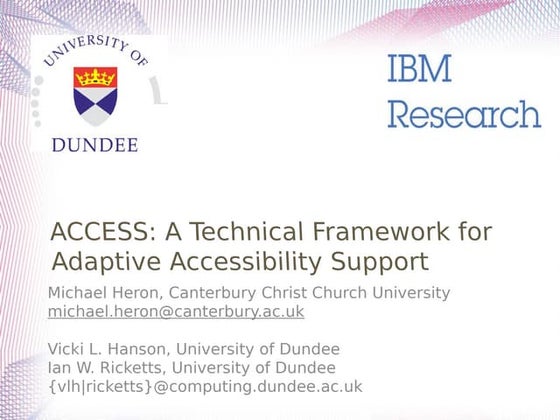 UNIVERSITY OF
DUNDEE

IBM
Research

ACCESS: A Technical Framework for Adaptive Accessibility Support

Michael Heron, Canterbury Christ Church University
michael.heron@canterbury.ac.uk

Vicki L. Hanson, University of Dundee
Ian W. Ricketts, University of Dundee
{vlh|ricketts}@computing.dundee.ac.uk